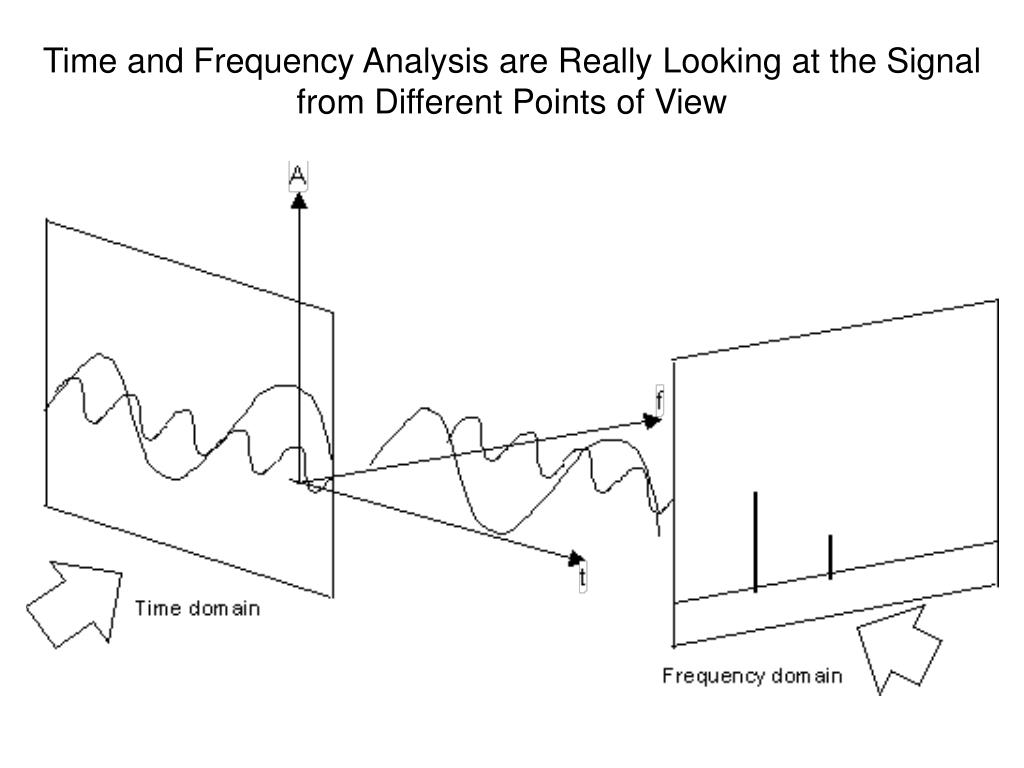 Time and Frequency Analysis are Really Looking at the Signal from Different Points of View

A

f

t

Time domain

Frequency domain